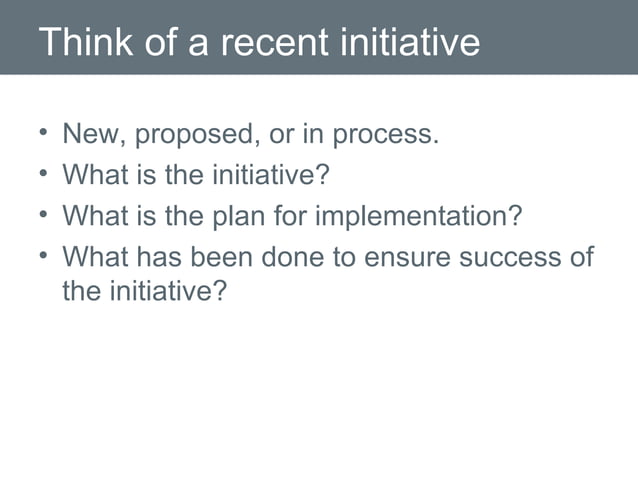 Think of a recent initiative

• New, proposed, or in process.
• What is the initiative?
• What is the plan for implementation?
• What has been done to ensure success of the initiative?